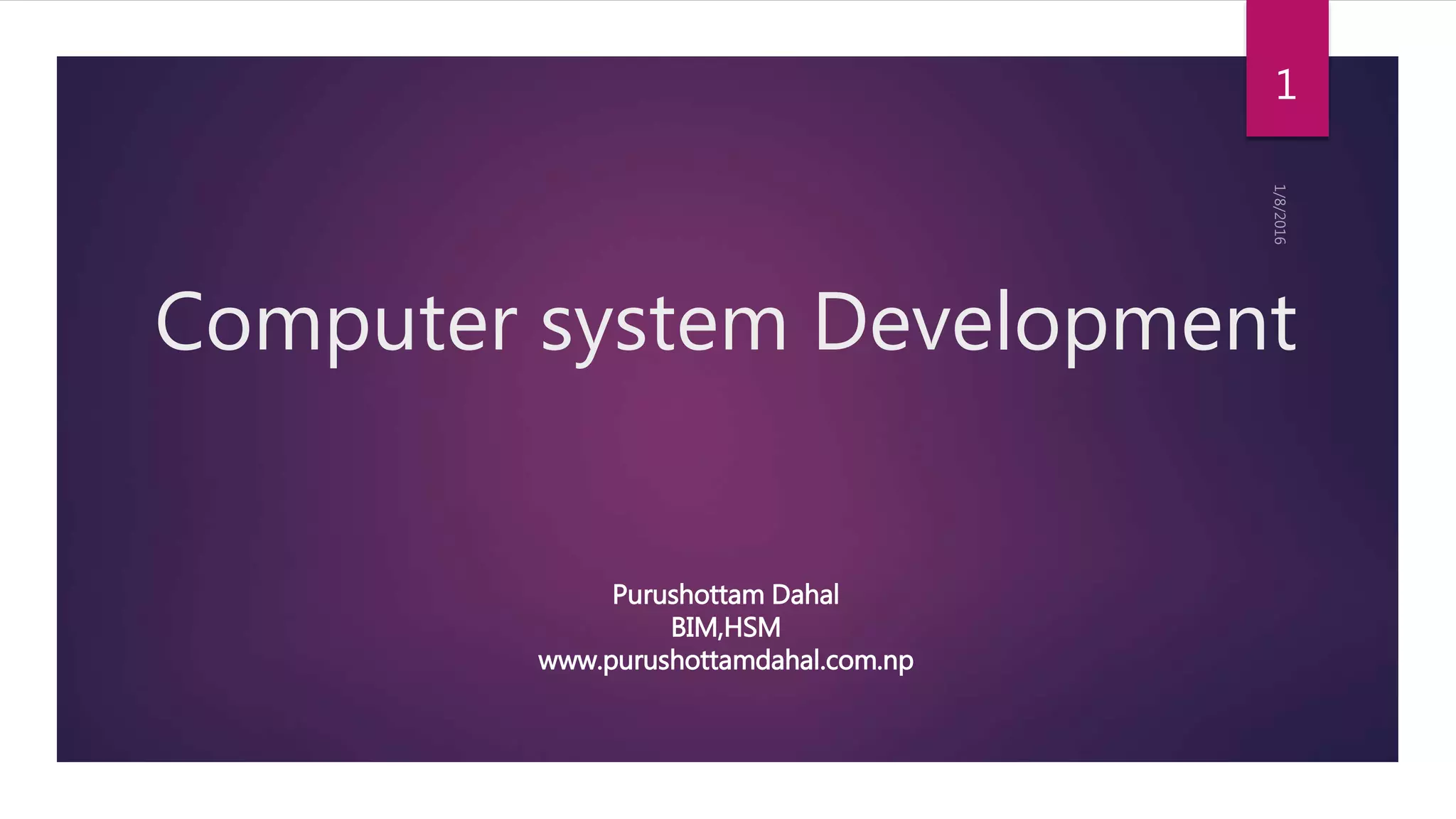 1

1/8/2016

Computer system Development

Purushottam Dahal
BIM,HSM
www.purushottamdahal.com.np